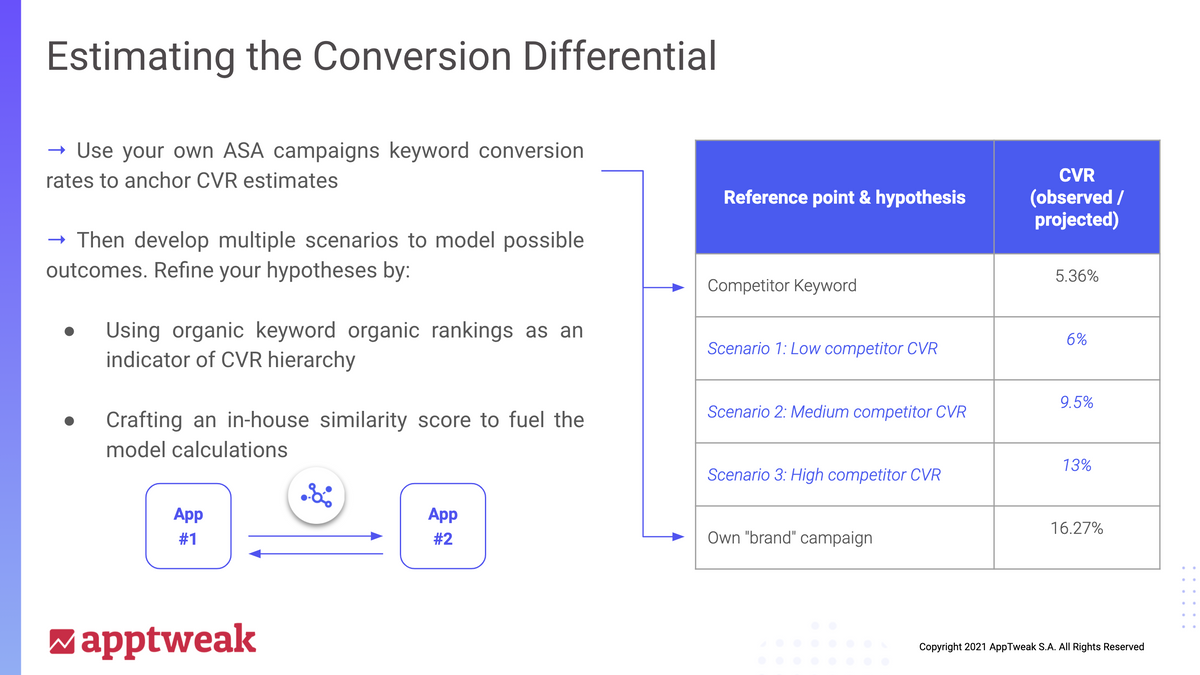 Estimating the Conversion Differential

→ Use your own ASA campaigns keyword conversion rates to anchor CVR estimates

→ Then develop multiple scenarios to model possible outcomes. Refine your hypotheses by:

● Using organic keyword organic rankings as an indicator of CVR hierarchy

● Crafting an in-house similarity score to fuel the model calculations

App #1

App #2

| Reference point & hypothesis | CVR (observed / projected) |
|---|---|
| Competitor Keyword | 5.36% |
| Scenario 1: Low competitor CVR | 6% |
| Scenario 2: Medium competitor CVR | 9.5% |
| Scenario 3: High competitor CVR | 13% |
| Own "brand" campaign | 16.27% |

apptweak

Copyright 2021 AppTweak S.A. All Rights Reserved